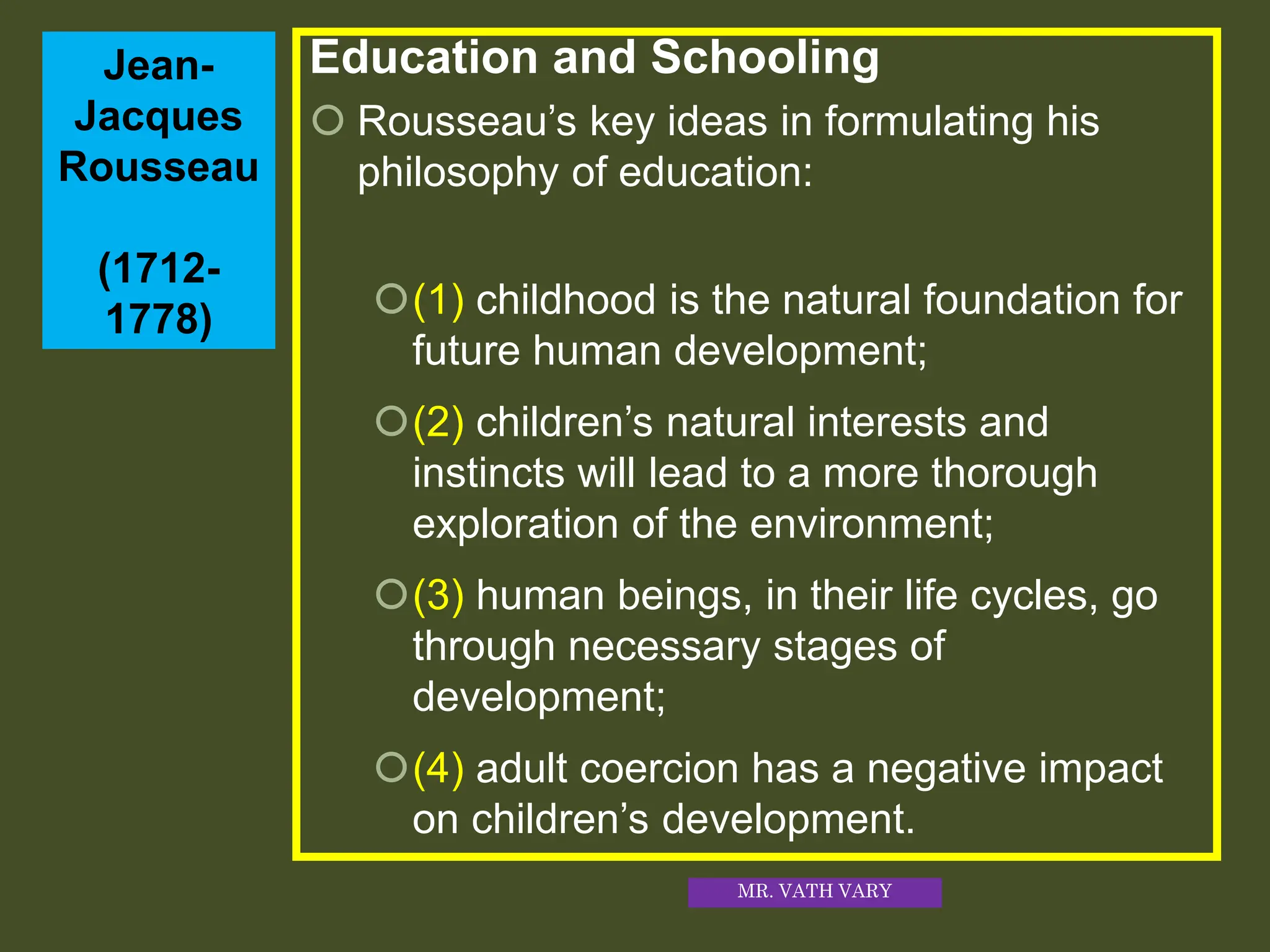 Jean-Jacques Rousseau

(1712-1778)

Education and Schooling

Rousseau’s key ideas in formulating his philosophy of education:

(1) childhood is the natural foundation for future human development;

(2) children’s natural interests and instincts will lead to a more thorough exploration of the environment;

(3) human beings, in their life cycles, go through necessary stages of development;

(4) adult coercion has a negative impact on children’s development.

MR. VATH VARY